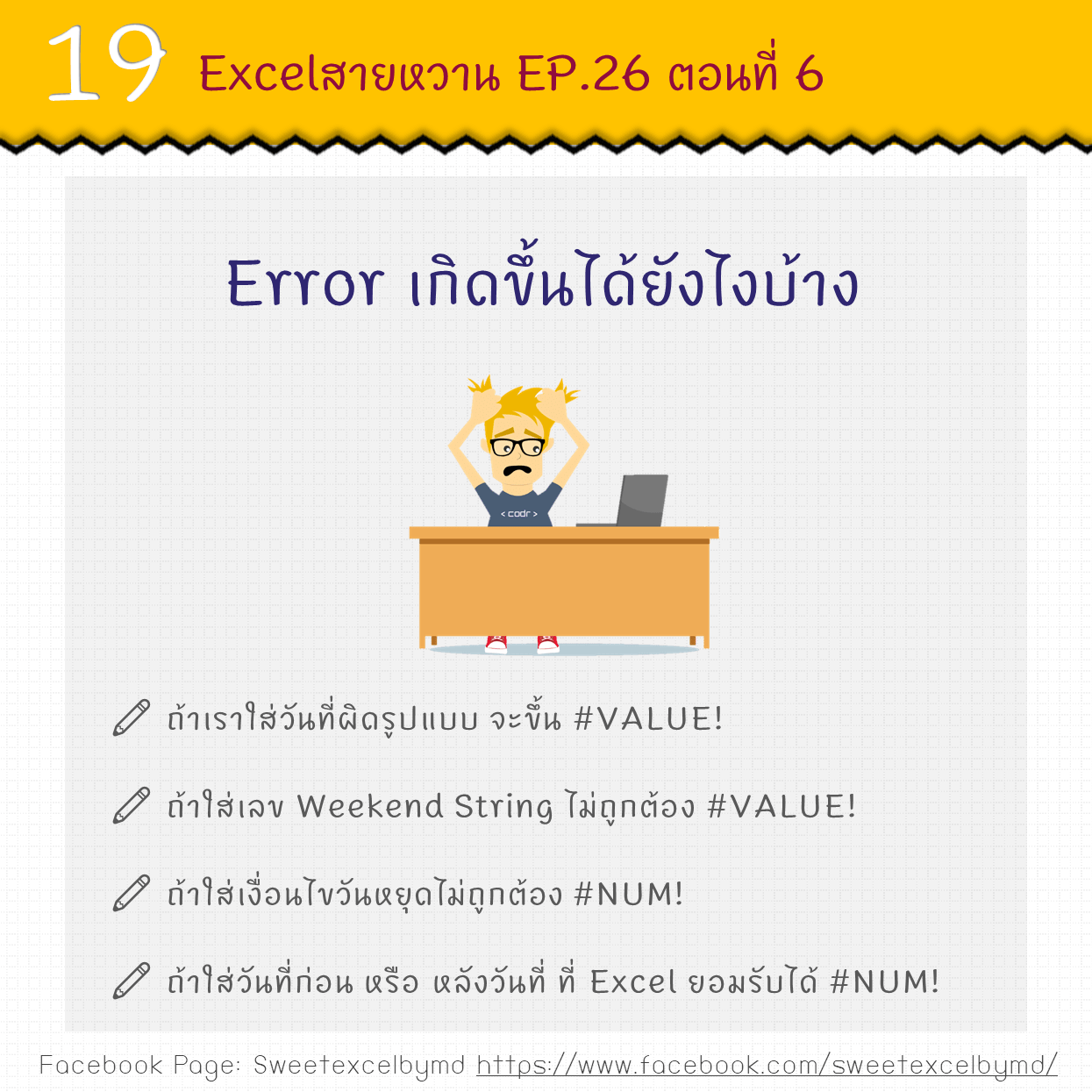 19 Excelสายหวาน EP.26 ตอนที่ 6

Error เกิดขึ้นได้ยังไงบ้าง

< codr >

ถ้าเราใส่วันที่ผิดรูปแบบ จะขึ้น #VALUE!

ถ้าใส่เลข Weekend String ไม่ถูกต้อง #VALUE!

ถ้าใส่เงื่อนไขวันหยุดไม่ถูกต้อง #NUM!

ถ้าใส่วันที่ก่อน หรือ หลังวันที่ ที่ Excel ยอมรับได้ #NUM!

Facebook Page: Sweetexcelbymd https://www.facebook.com/sweetexcelbymd/